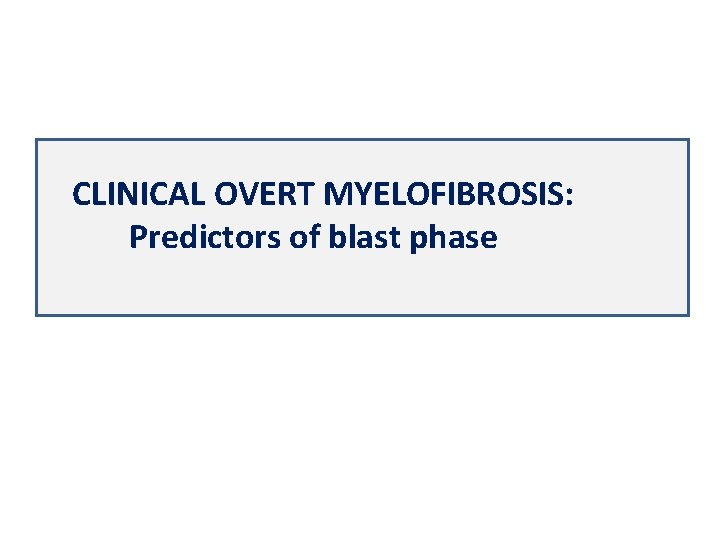 CLINICAL OVERT MYELOFIBROSIS:
Predictors of blast phase